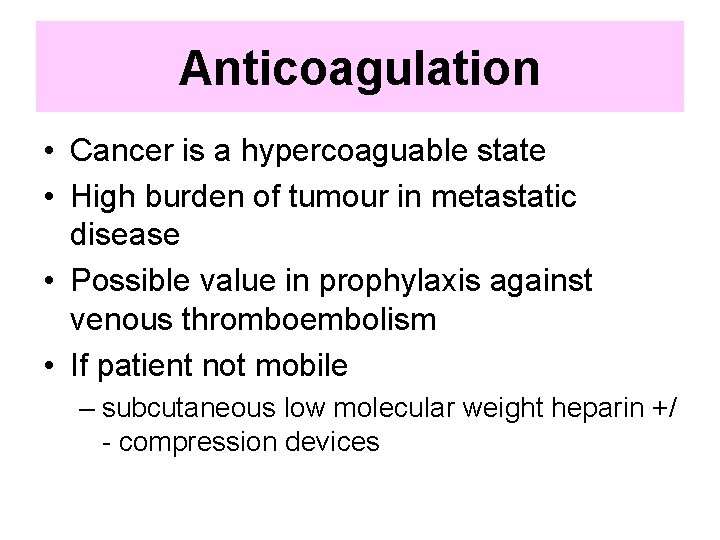 Anticoagulation

• Cancer is a hypercoaguable state
• High burden of tumour in metastatic disease
• Possible value in prophylaxis against venous thromboembolism
• If patient not mobile
– subcutaneous low molecular weight heparin +/- compression devices